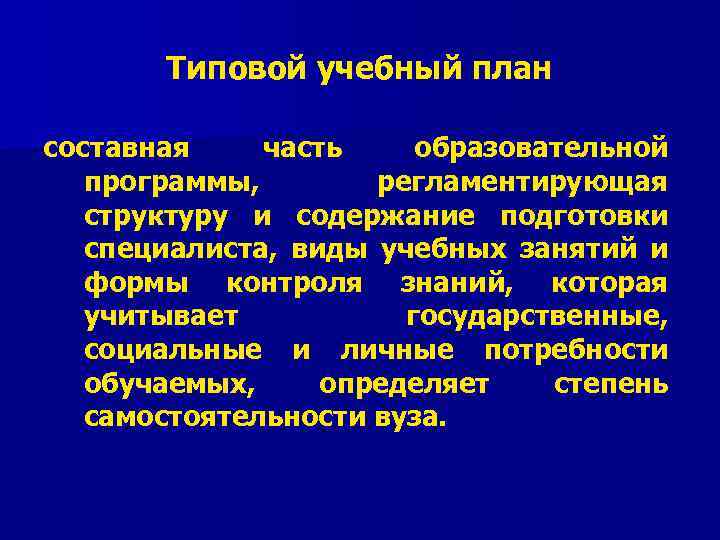 Типовой учебный план

составная часть образовательной программы, регламентирующая структуру и содержание подготовки специалиста, виды учебных занятий и формы контроля знаний, которая учитывает государственные, социальные и личные потребности обучаемых, определяет степень самостоятельности вуза.